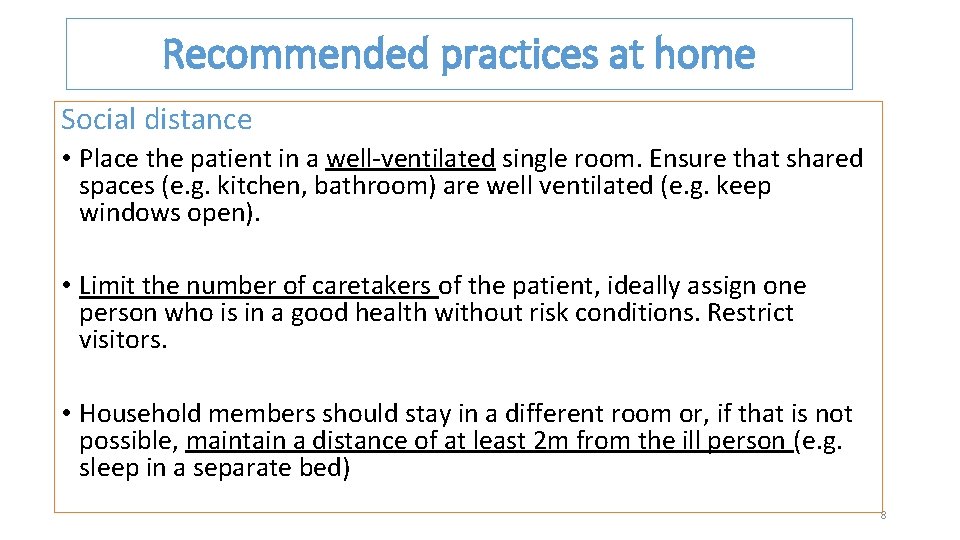 Recommended practices at home

Social distance

• Place the patient in a well-ventilated single room. Ensure that shared spaces (e.g. kitchen, bathroom) are well ventilated (e.g. keep windows open).

• Limit the number of caretakers of the patient, ideally assign one person who is in a good health without risk conditions. Restrict visitors.

• Household members should stay in a different room or, if that is not possible, maintain a distance of at least 2m from the ill person (e.g. sleep in a separate bed)

8